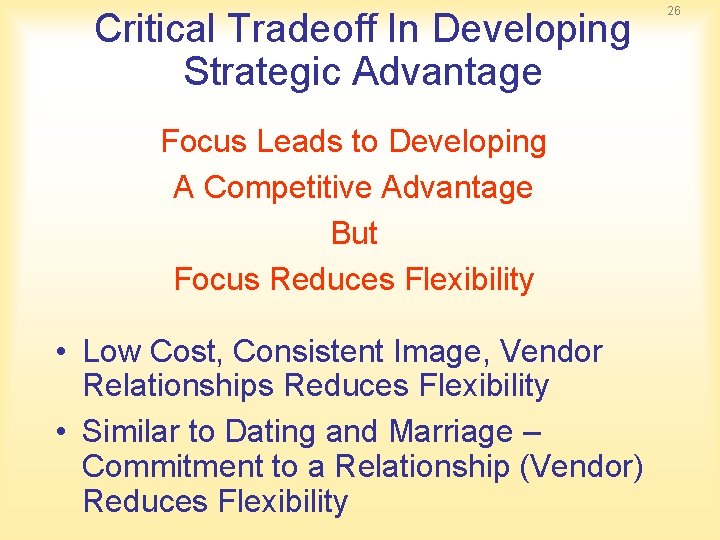 26

Critical Tradeoff In Developing Strategic Advantage

Focus Leads to Developing
A Competitive Advantage
But
Focus Reduces Flexibility

• Low Cost, Consistent Image, Vendor Relationships Reduces Flexibility
• Similar to Dating and Marriage – Commitment to a Relationship (Vendor) Reduces Flexibility